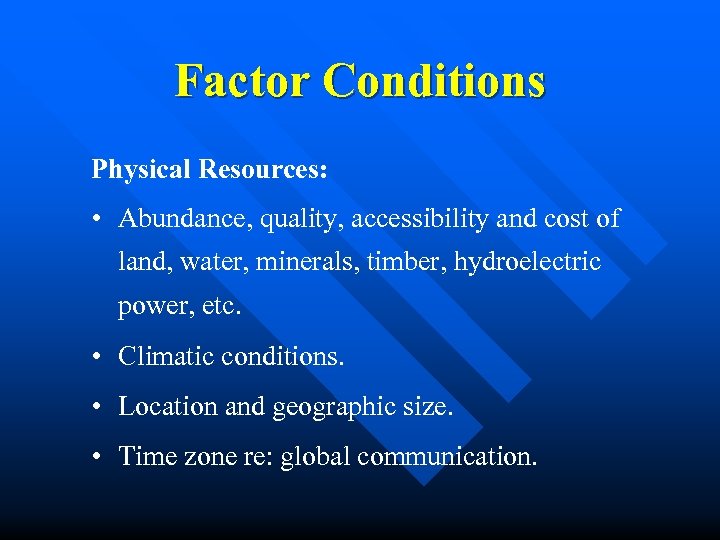 Factor Conditions

Physical Resources:

• Abundance, quality, accessibility and cost of land, water, minerals, timber, hydroelectric power, etc.

• Climatic conditions.

• Location and geographic size.

• Time zone re: global communication.